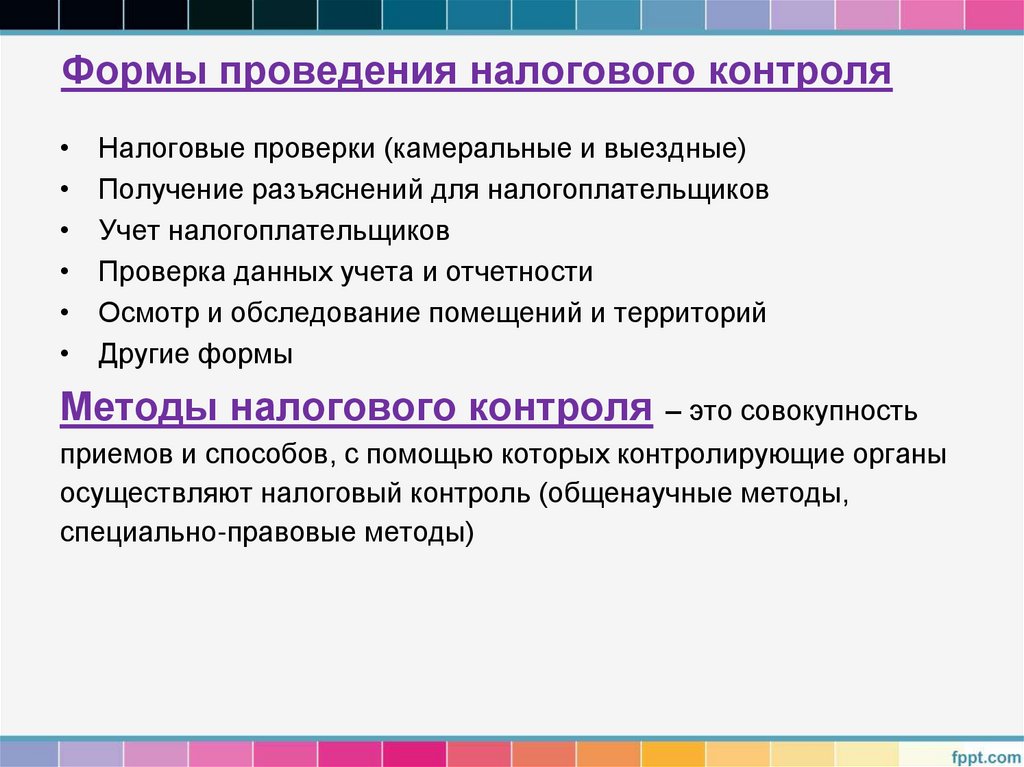 Формы проведения налогового контроля

• Налоговые проверки (камеральные и выездные)
• Получение разъяснений для налогоплательщиков
• Учет налогоплательщиков
• Проверка данных учета и отчетности
• Осмотр и обследование помещений и территорий
• Другие формы

Методы налогового контроля – это совокупность приемов и способов, с помощью которых контролирующие органы осуществляют налоговый контроль (общенаучные методы, специально-правовые методы)

fppt.com